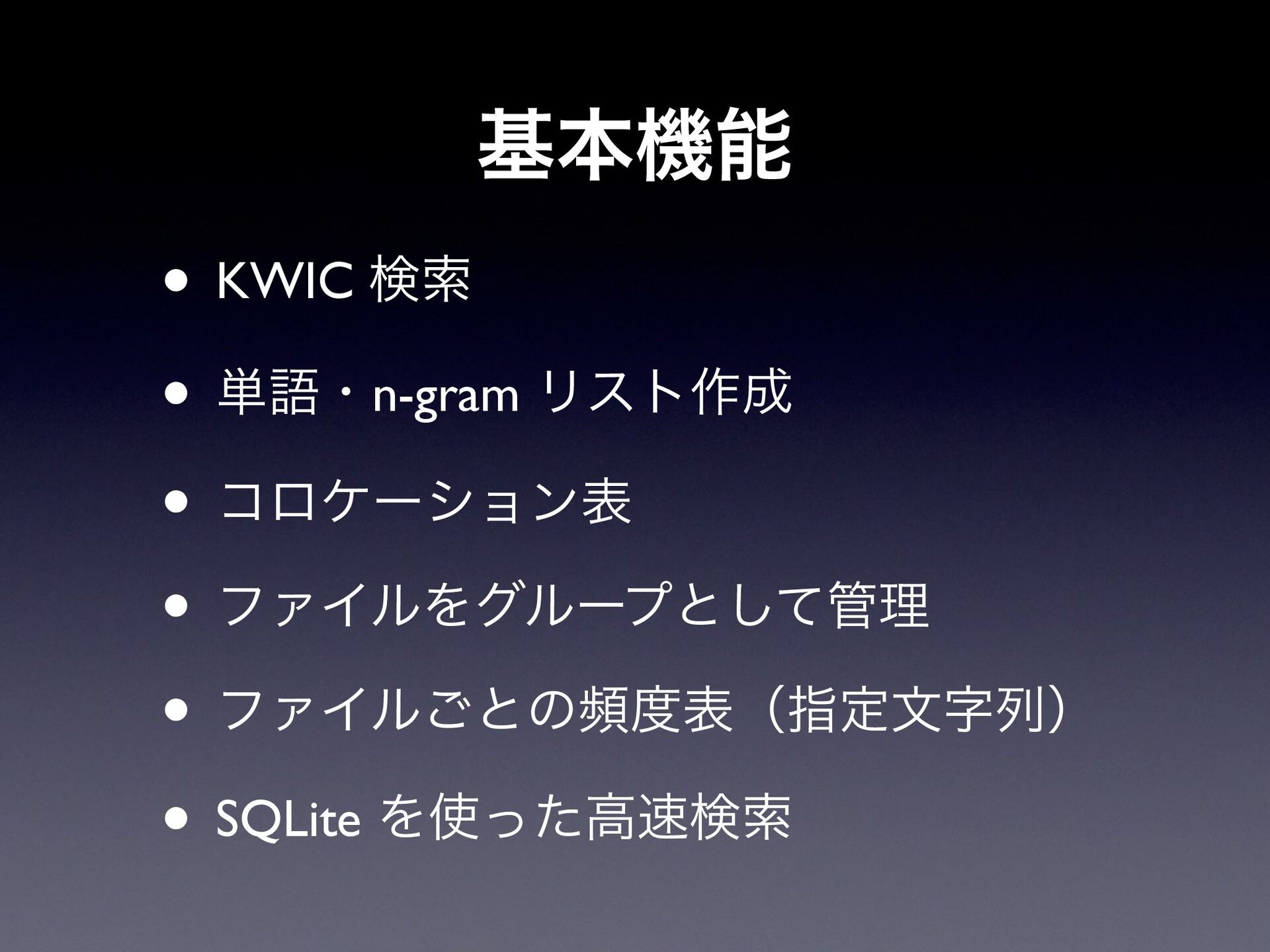 基本機能

• KWIC検索
• 単語・n-gramリスト作成
• コロケーション表
• ファイルをグループとして管理
• ファイルごとの頻度表（指定文字列）
• SQLiteを使った高速検索